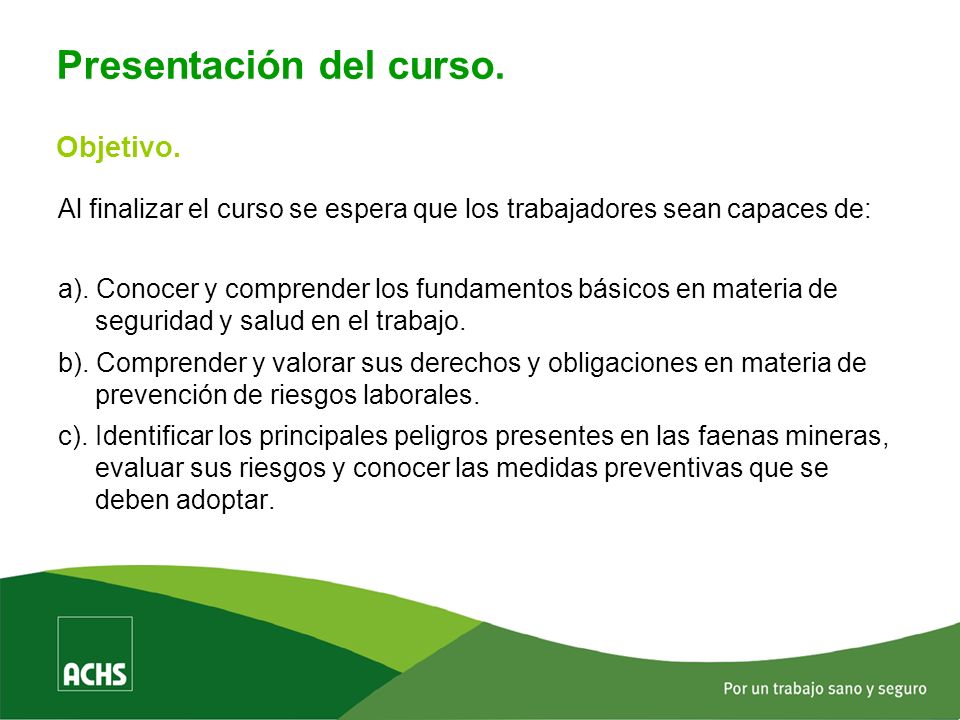 Presentación del curso.

Objetivo.

Al finalizar el curso se espera que los trabajadores sean capaces de:

a). Conocer y comprender los fundamentos básicos en materia de seguridad y salud en el trabajo.

b). Comprender y valorar sus derechos y obligaciones en materia de prevención de riesgos laborales.

c). Identificar los principales peligros presentes en las faenas mineras, evaluar sus riesgos y conocer las medidas preventivas que se deben adoptar.

ACHS

Por un trabajo sano y seguro